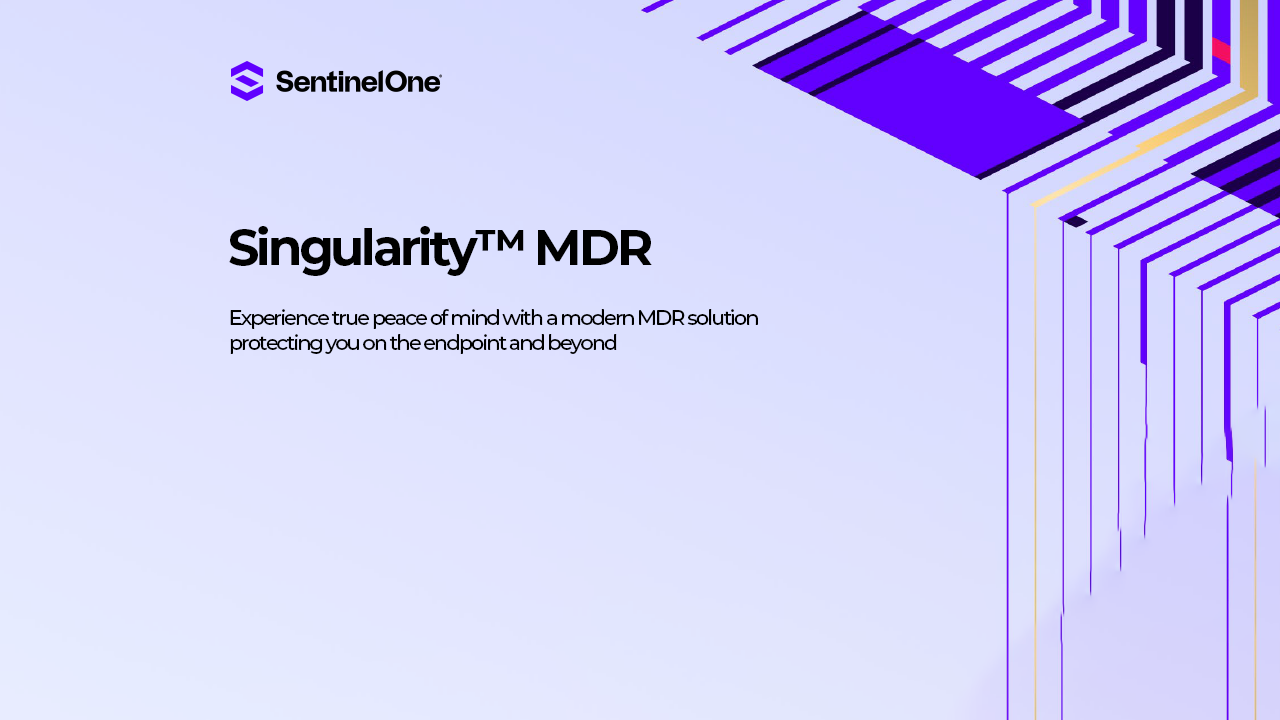 SentinelOne®

Singularity™ MDR

Experience true peace of mind with a modern MDR solution protecting you on the endpoint and beyond